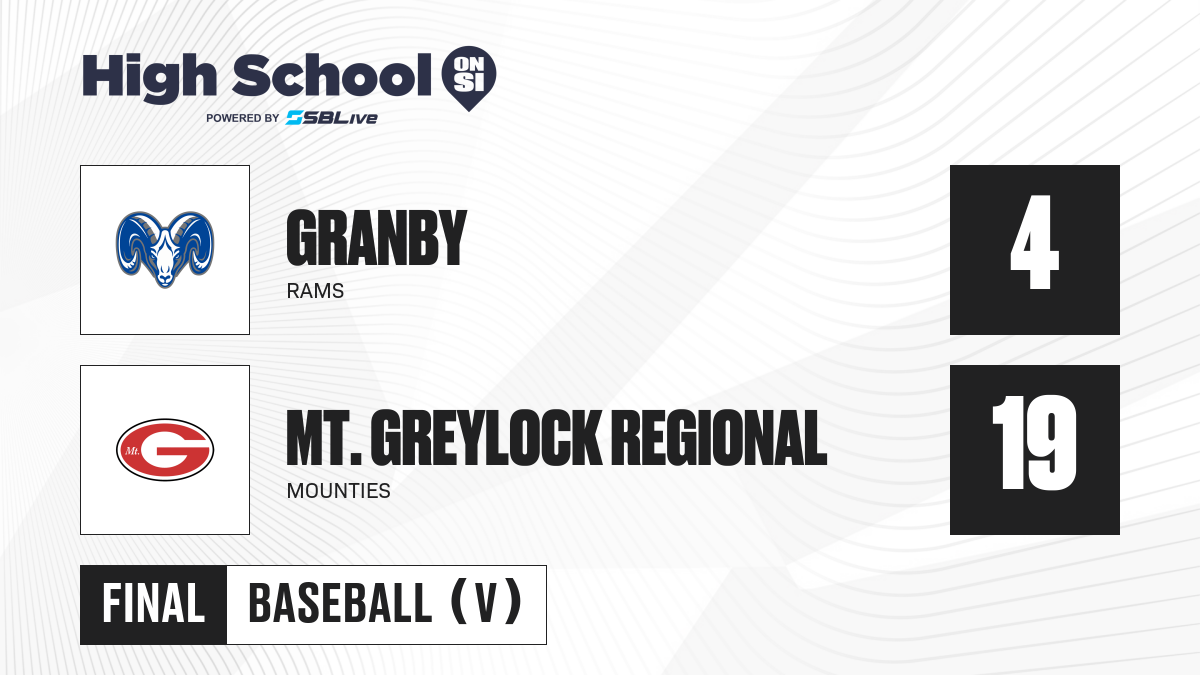 High School ON SI
POWERED BY SBLive

GRANBY
RAMS
4

Mt. G
MT. GREYLOCK REGIONAL
MOUNTIES
19

FINAL BASEBALL (V)